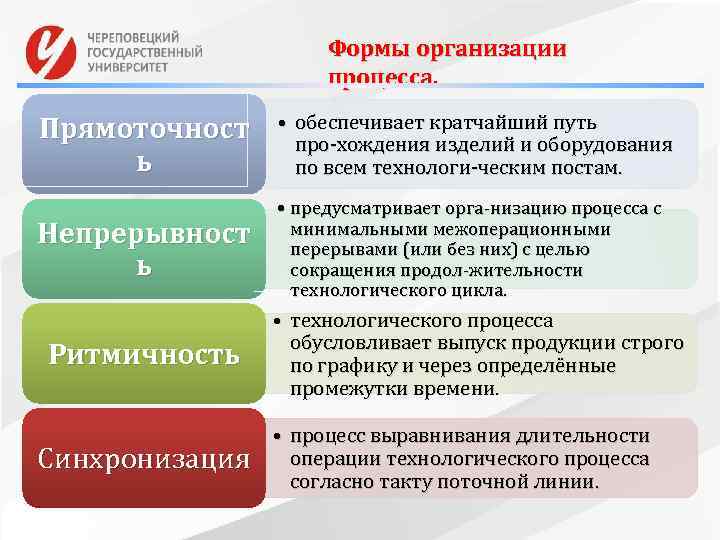 ЧЕРЕПОВЕЦКИЙ ГОСУДАРСТВЕННЫЙ УНИВЕРСИТЕТ

Формы организации процесса.

Прямоточность

• обеспечивает кратчайший путь про-хождения изделий и оборудования по всем технологи-ческим постам.

Непрерывность

• предусматривает орга-низацию процесса с минимальными межоперационными перерывами (или без них) с целью сокращения продол-жительности технологического цикла.

Ритмичность

• технологического процесса обусловливает выпуск продукции строго по графику и через определённые промежутки времени.

Синхронизация

• процесс выравнивания длительности операции технологического процесса согласно такту поточной линии.